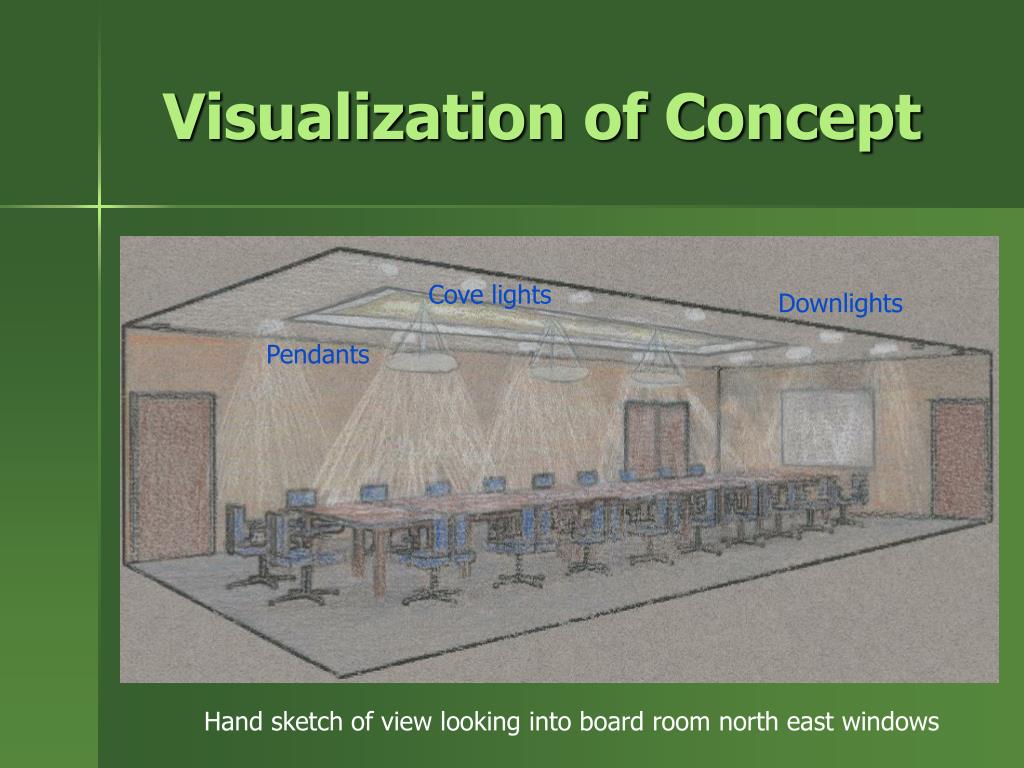 Visualization of Concept

Cove lights

Downlights

Pendants

Hand sketch of view looking into board room north east windows